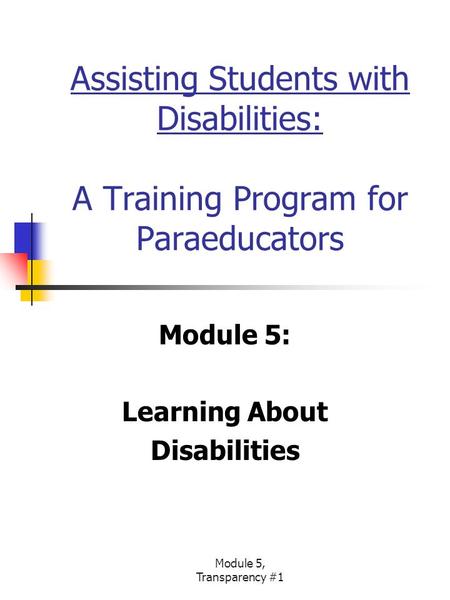 Assisting Students with Disabilities:

A Training Program for Paraeducators

Module 5:

Learning About Disabilities

Module 5, Transparency #1